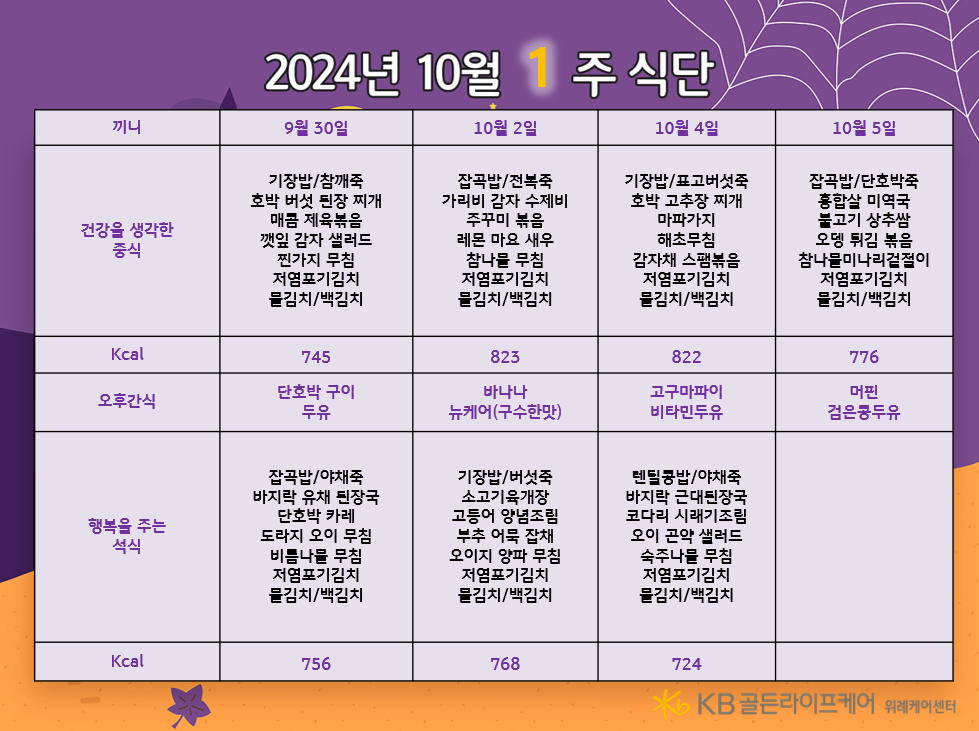 2024년 10월 1 주 식단

| 끼니 | 9월 30일 | 10월 2일 | 10월 4일 | 10월 5일 |
|---|---|---|---|---|
| 건강을 생각한 중식 | 기장밥/참깨죽 호박 버섯 된장 찌개 매콤 제육볶음 깻잎 감자 샐러드 찐가지 무침 저염포기김치 물김치/백김치 | 잡곡밥/전복죽 가리비 감자 수제비 주꾸미 볶음 레몬 마요 새우 참나물 무침 저염포기김치 물김치/백김치 | 기장밥/표고버섯죽 호박 고추장 찌개 마파가지 해초무침 감자채 스팸볶음 저염포기김치 물김치/백김치 | 잡곡밥/단호박죽 홍합살 미역국 불고기 상추쌈 오뎅 튀김 볶음 참나물미나리겉절이 저염포기김치 물김치/백김치 |
| Kcal | 745 | 823 | 822 | 776 |
| 오후간식 | 단호박 구이 두유 | 바나나 뉴케어(구수한맛) | 고구마파이 비타민두유 | 머핀 검은콩두유 |
| 행복을 주는 석식 | 잡곡밥/야채죽 바지락 유채 된장국 단호박 카레 도라지 오이 무침 비름나물 무침 저염포기김치 물김치/백김치 | 기장밥/버섯죽 소고기육개장 고등어 양념조림 부추 어묵 잡채 오이지 양파 무침 저염포기김치 물김치/백김치 | 렌틸콩밥/야채죽 바지락 근대된장국 코다리 시래기조림 오이 곤약 샐러드 숙주나물 무침 저염포기김치 물김치/백김치 | |
| Kcal | 756 | 768 | 724 | |

KB 골든라이프케어 위례케어센터